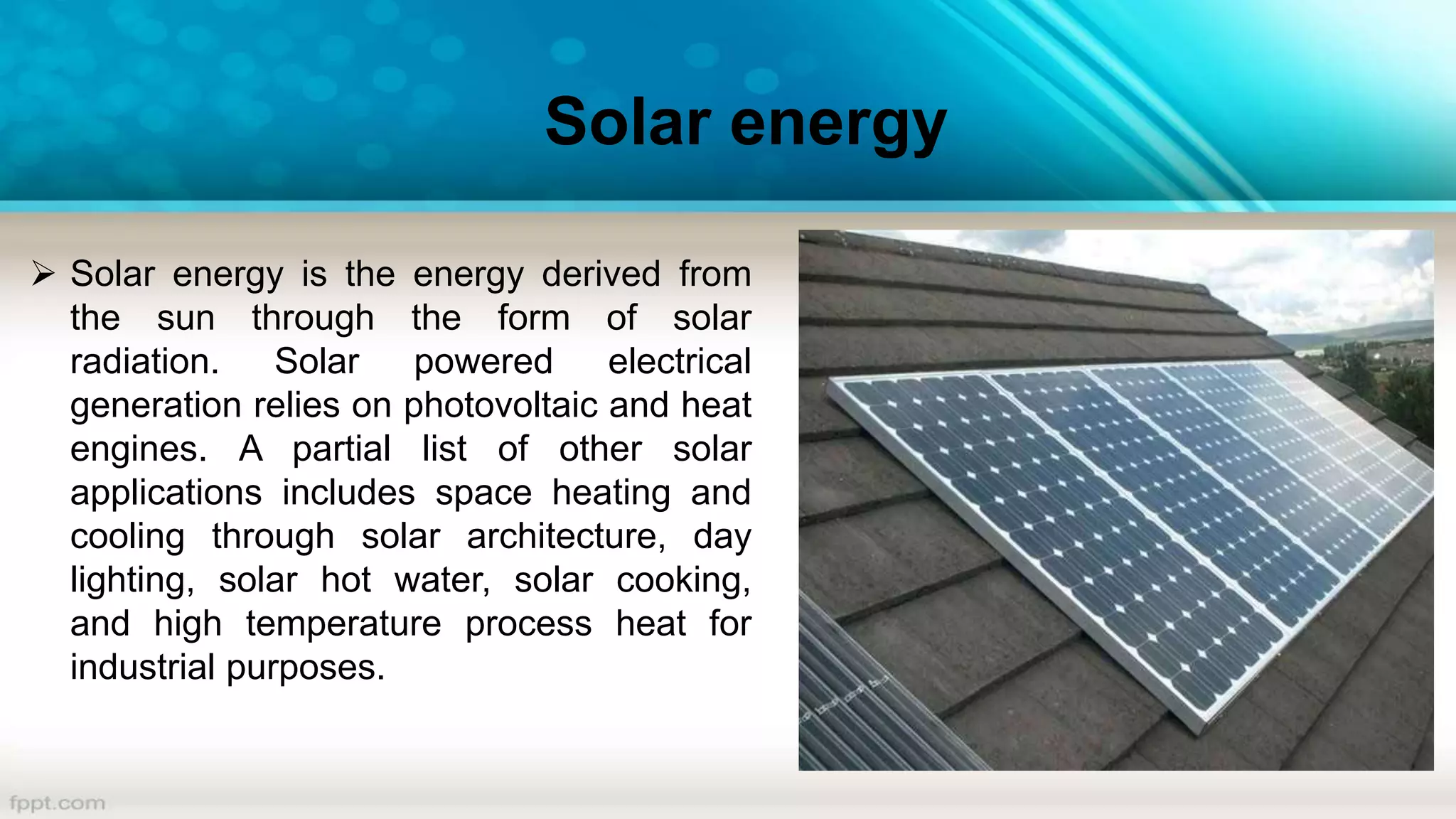 Solar energy

➢ Solar energy is the energy derived from the sun through the form of solar radiation. Solar powered electrical generation relies on photovoltaic and heat engines. A partial list of other solar applications includes space heating and cooling through solar architecture, day lighting, solar hot water, solar cooking, and high temperature process heat for industrial purposes.

fppt.com